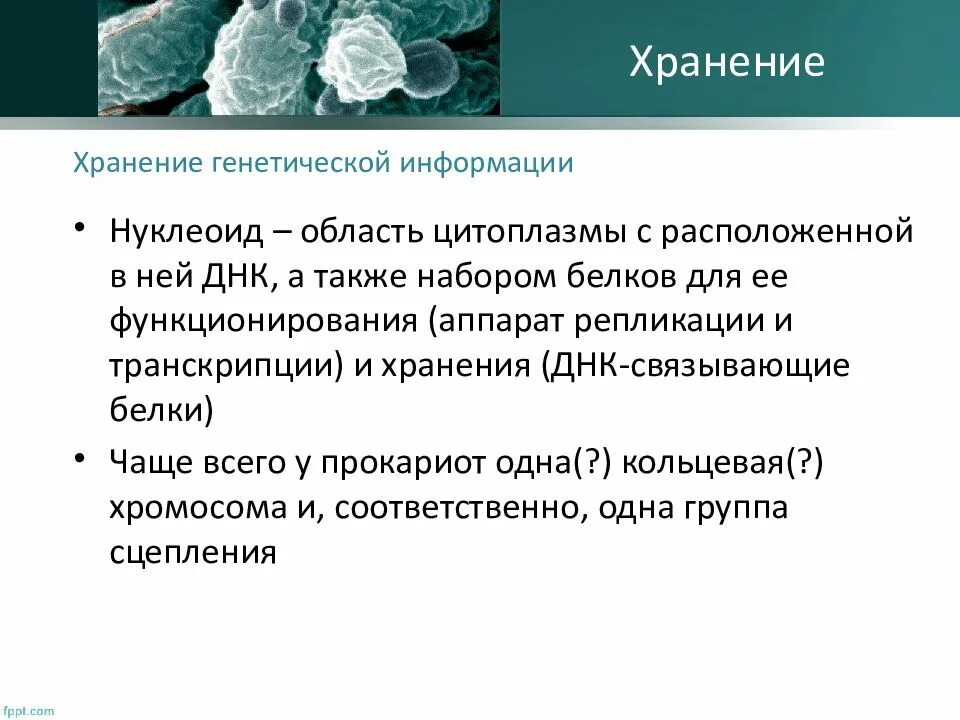 Хранение

Хранение генетической информации

• Нуклеоид – область цитоплазмы с расположенной в ней ДНК, а также набором белков для ее функционирования (аппарат репликации и транскрипции) и хранения (ДНК-связывающие белки)

• Чаще всего у прокариот одна(?) кольцевая(?) хромосома и, соответственно, одна группа сцепления

fppt.com